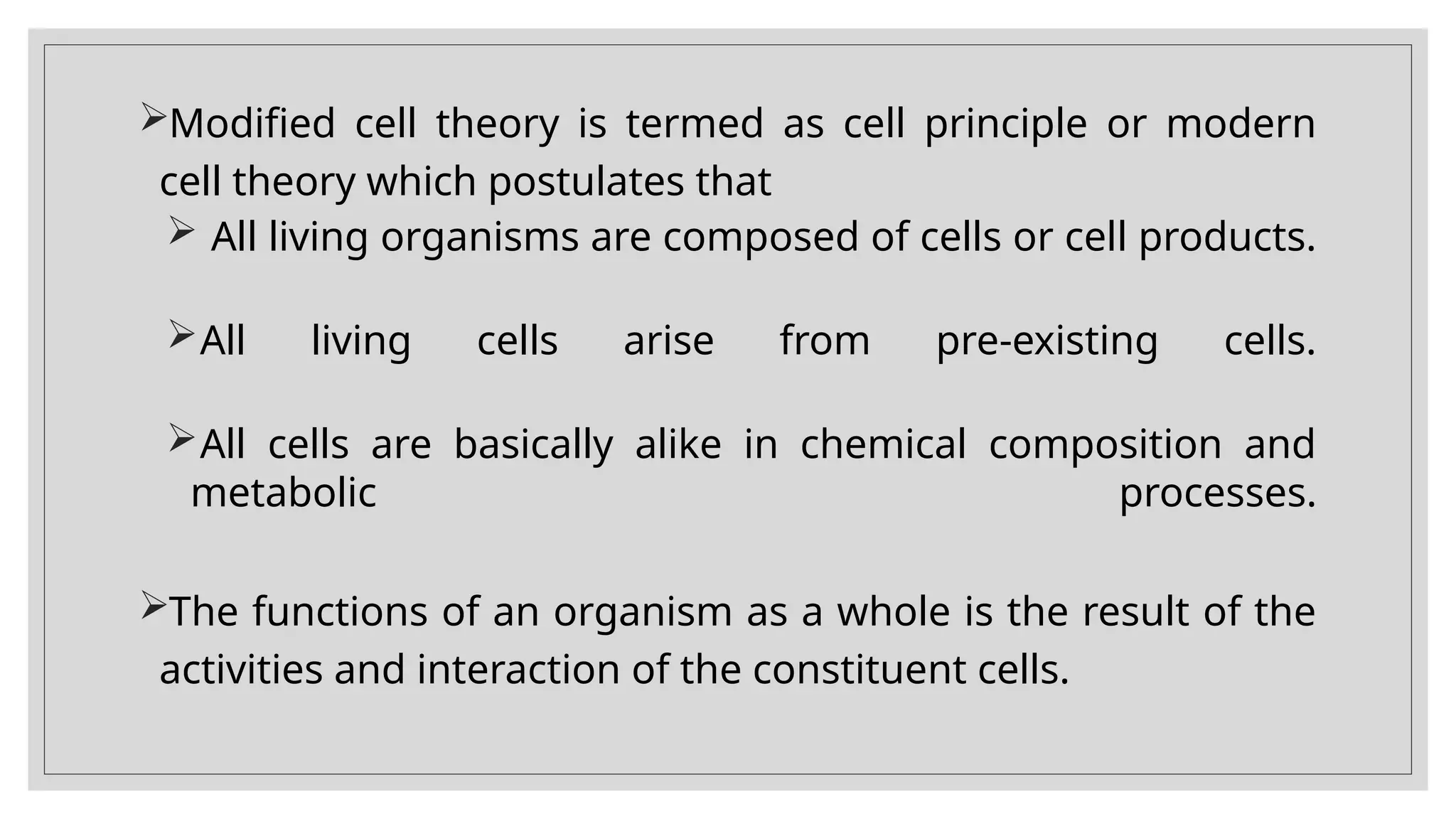 ➢Modified cell theory is termed as cell principle or modern cell theory which postulates that

➢ All living organisms are composed of cells or cell products.

➢All living cells arise from pre-existing cells.

➢All cells are basically alike in chemical composition and metabolic processes.

➢The functions of an organism as a whole is the result of the activities and interaction of the constituent cells.